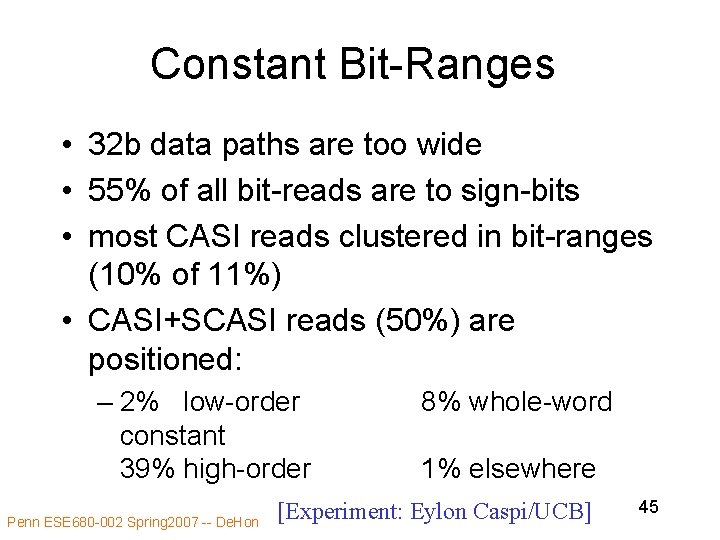 Constant Bit-Ranges

• 32b data paths are too wide
• 55% of all bit-reads are to sign-bits
• most CASI reads clustered in bit-ranges (10% of 11%)
• CASI+SCASI reads (50%) are positioned:
– 2% low-order 8% whole-word constant
39% high-order 1% elsewhere

Penn ESE680-002 Spring2007 -- DeHon

[Experiment: Eylon Caspi/UCB]

45